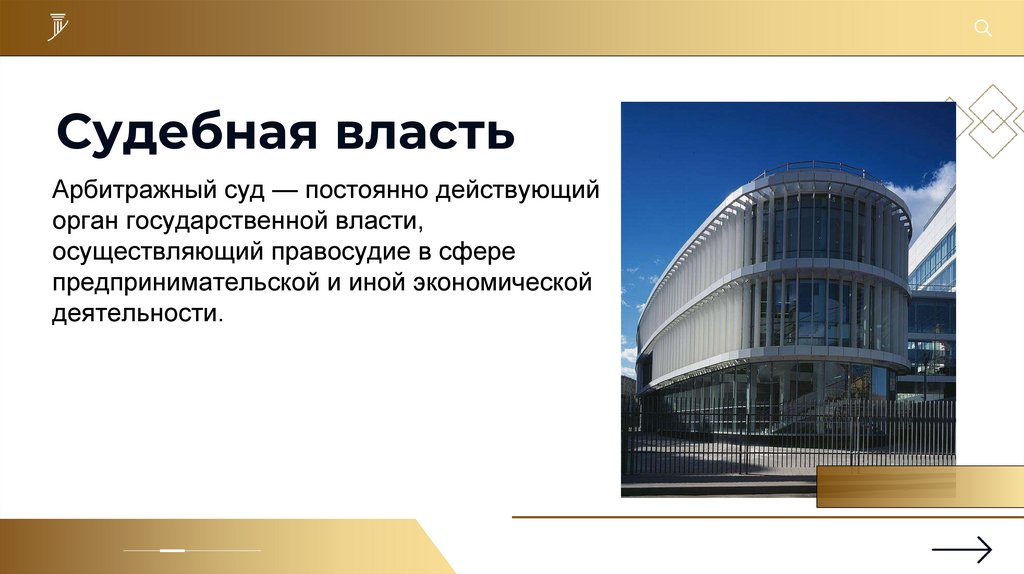 Судебная власть

Арбитражный суд — постоянно действующий орган государственной власти, осуществляющий правосудие в сфере предпринимательской и иной экономической деятельности.